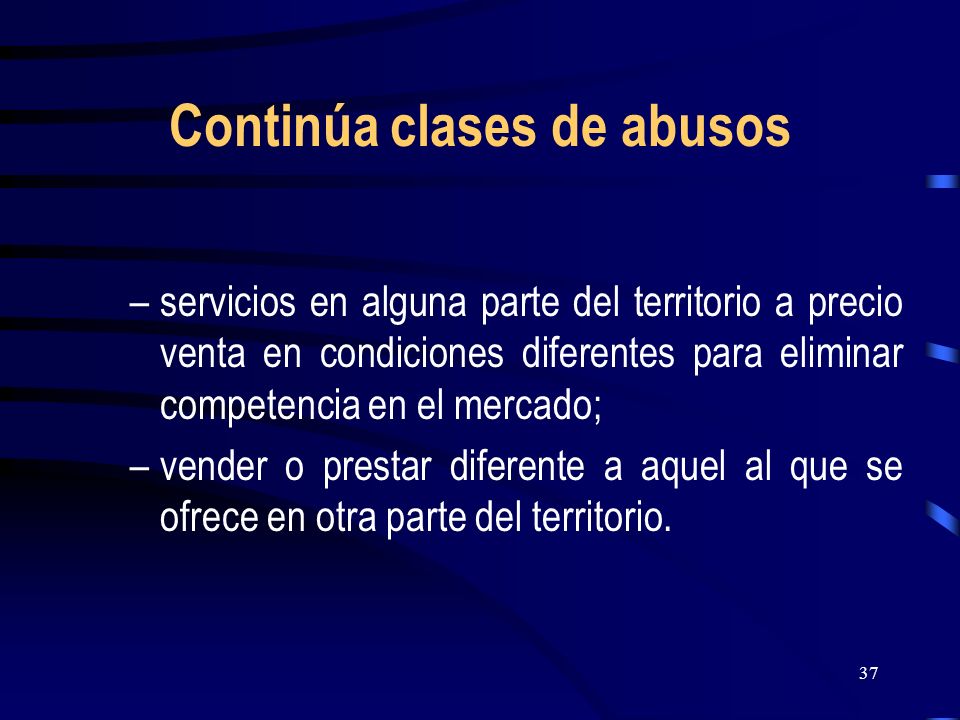 Continúa clases de abusos

– servicios en alguna parte del territorio a precio venta en condiciones diferentes para eliminar competencia en el mercado;

– vender o prestar diferente a aquel al que se ofrece en otra parte del territorio.

37